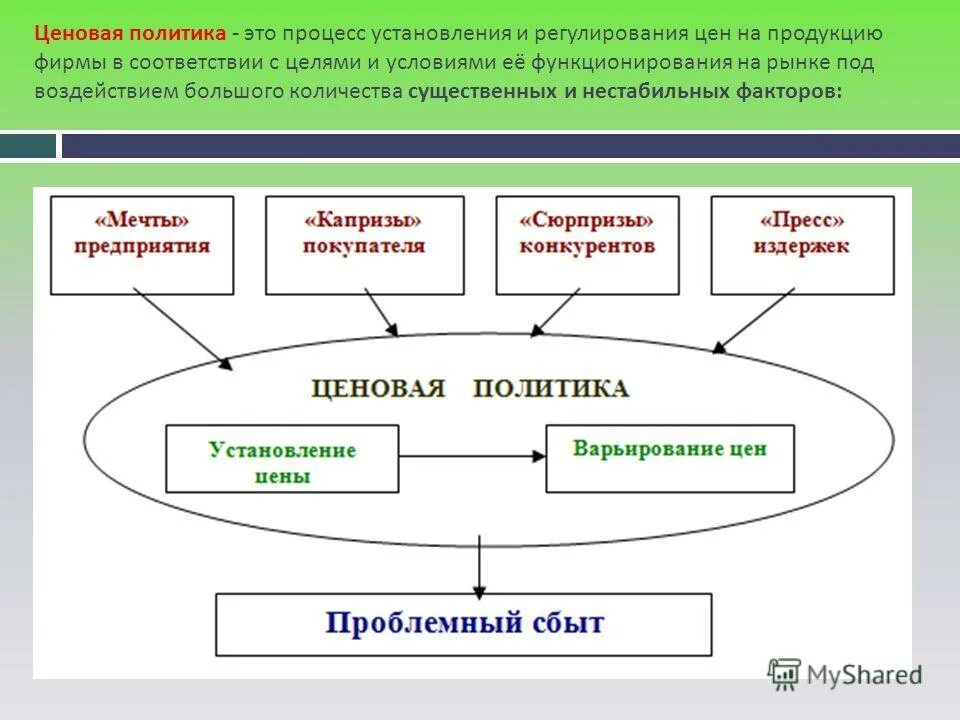 Ценовая политика - это процесс установления и регулирования цен на продукцию фирмы в соответствии с целями и условиями её функционирования на рынке под воздействием большого количества существенных и нестабильных факторов:

«Мечты» предприятия

«Капризы» покупателя

«Сюрпризы» конкурентов

«Пресс» издержек

ЦЕНОВАЯ ПОЛИТИКА

Установление цены

Варьирование цен

Проблемный сбыт

MyShared